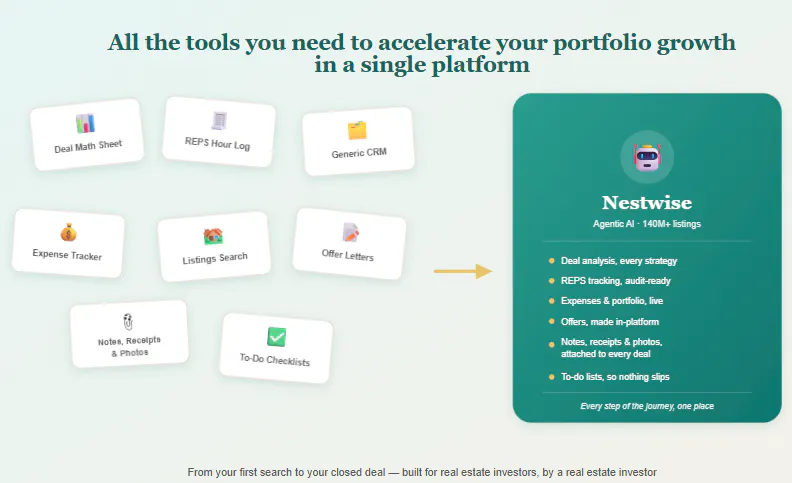 All the tools you need to accelerate your portfolio growth in a single platform

Deal Math Sheet

REPS Hour Log

Generic CRM

Expense Tracker

Listings Search

Offer Letters

Notes, Receipts & Photos

To-Do Checklists

Nestwise

Agentic AI · 140M+ listings

• Deal analysis, every strategy
• REPS tracking, audit-ready
• Expenses & portfolio, live
• Offers, made in-platform
• Notes, receipts & photos, attached to every deal
• To-do lists, so nothing slips

Every step of the journey, one place

From your first search to your closed deal — built for real estate investors, by a real estate investor